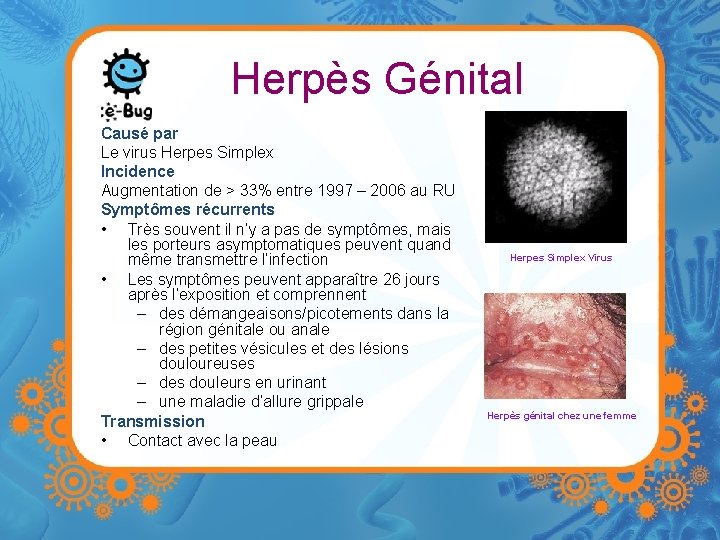 e-Bug

Herpès Génital

Causé par
Le virus Herpes Simplex
Incidence
Augmentation de > 33% entre 1997 – 2006 au RU
Symptômes récurrents
• Très souvent il n'y a pas de symptômes, mais les porteurs asymptomatiques peuvent quand même transmettre l'infection
• Les symptômes peuvent apparaître 26 jours après l'exposition et comprennent
– des démangeaisons/picotements dans la région génitale ou anale
– des petites vésicules et des lésions douloureuses
– des douleurs en urinant
– une maladie d'allure grippale
Transmission
• Contact avec la peau

Herpes Simplex Virus

Herpès génital chez une femme